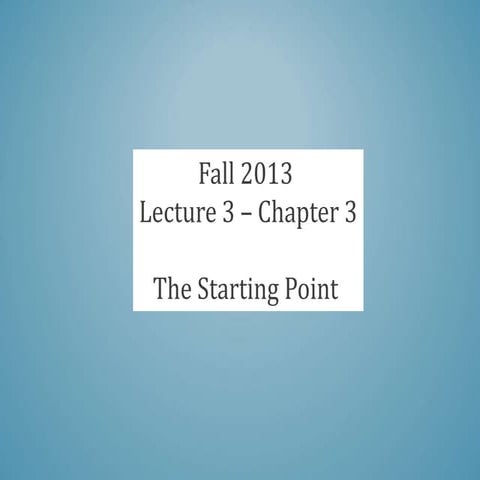 Fall 2013
Lecture 3 – Chapter 3

The Starting Point